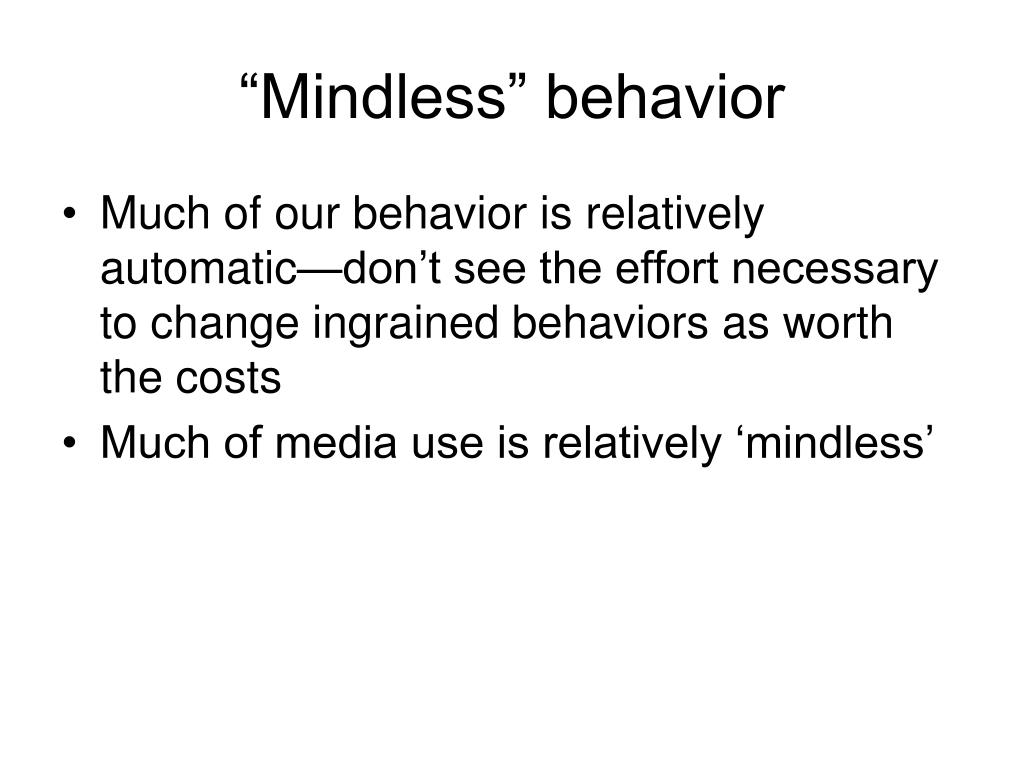 “Mindless” behavior

• Much of our behavior is relatively automatic—don’t see the effort necessary to change ingrained behaviors as worth the costs
• Much of media use is relatively ‘mindless’